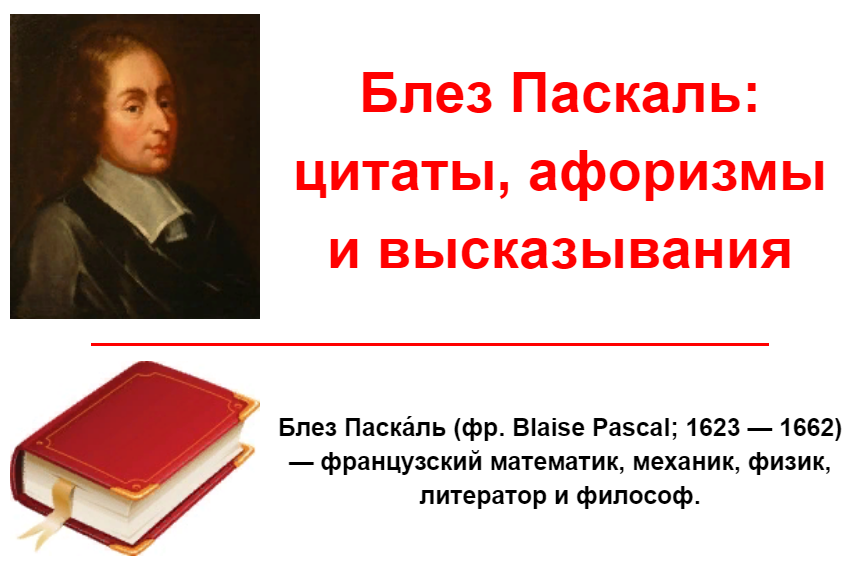 Блез Паскаль: цитаты, афоризмы и высказывания

Блез Паска́ль (фр. Blaise Pascal; 1623 — 1662) — французский математик, механик, физик, литератор и философ.